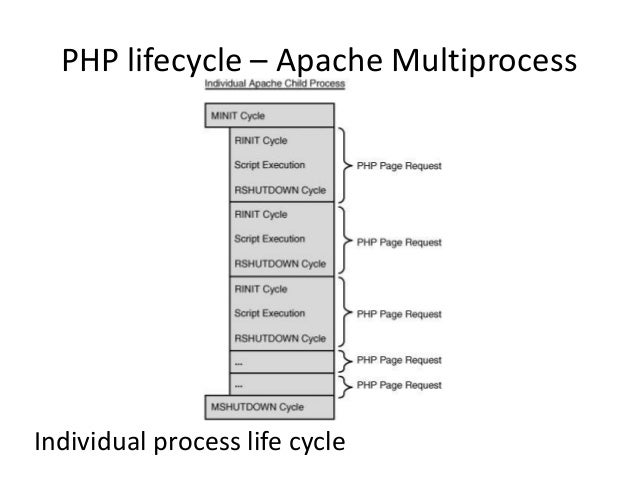 PHP lifecycle – Apache Multiprocess

Individual Apache Child Process

MINIT Cycle

RINIT Cycle

Script Execution

RSHUTDOWN Cycle

PHP Page Request

RINIT Cycle

Script Execution

RSHUTDOWN Cycle

PHP Page Request

RINIT Cycle

Script Execution

RSHUTDOWN Cycle

PHP Page Request

...

PHP Page Request

...

PHP Page Request

MSHUTDOWN Cycle

Individual process life cycle